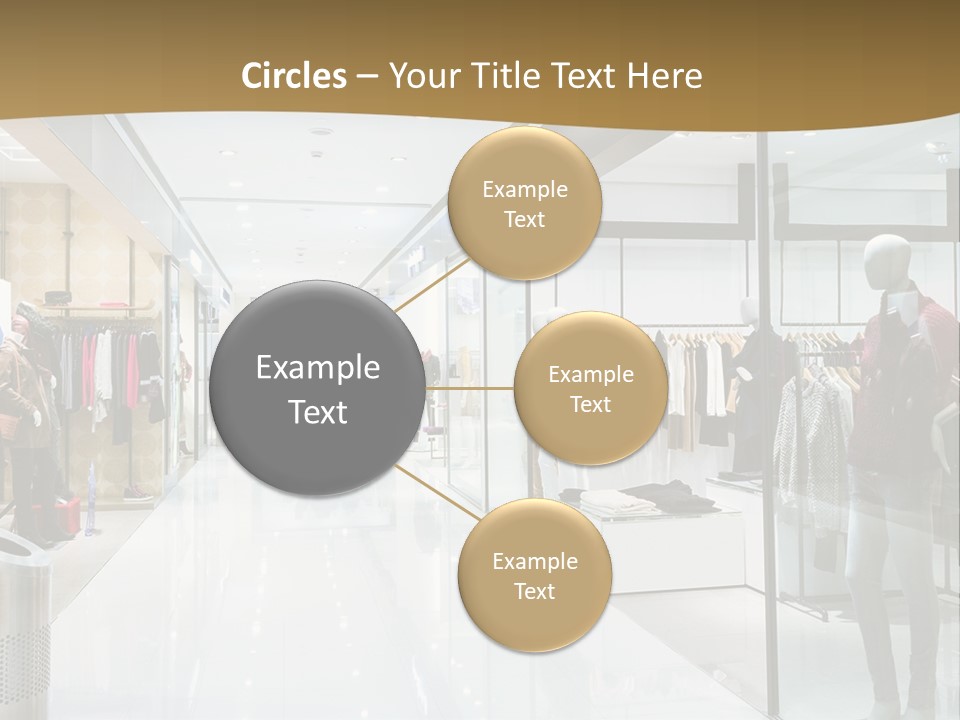 Circles – Your Title Text Here

Example Text

Example Text

Example Text

Example Text